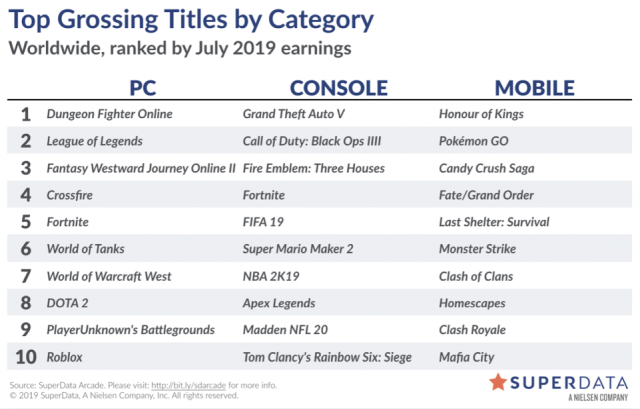 Top Grossing Titles by Category
Worldwide, ranked by July 2019 earnings

| | PC | CONSOLE | MOBILE |
|---|---|---|---|
| 1 | Dungeon Fighter Online | Grand Theft Auto V | Honour of Kings |
| 2 | League of Legends | Call of Duty: Black Ops IIII | Pokémon GO |
| 3 | Fantasy Westward Journey Online II | Fire Emblem: Three Houses | Candy Crush Saga |
| 4 | Crossfire | Fortnite | Fate/Grand Order |
| 5 | Fortnite | FIFA 19 | Last Shelter: Survival |
| 6 | World of Tanks | Super Mario Maker 2 | Monster Strike |
| 7 | World of Warcraft West | NBA 2K19 | Clash of Clans |
| 8 | DOTA 2 | Apex Legends | Homescapes |
| 9 | PlayerUnknown's Battlegrounds | Madden NFL 20 | Clash Royale |
| 10 | Roblox | Tom Clancy's Rainbow Six: Siege | Mafia City |

Source: SuperData Arcade. Please visit: http://bit.ly/sdarcade for more info.
© 2019 SuperData, A Nielsen Company, Inc. All rights reserved.

SUPERDATA
A NIELSEN COMPANY